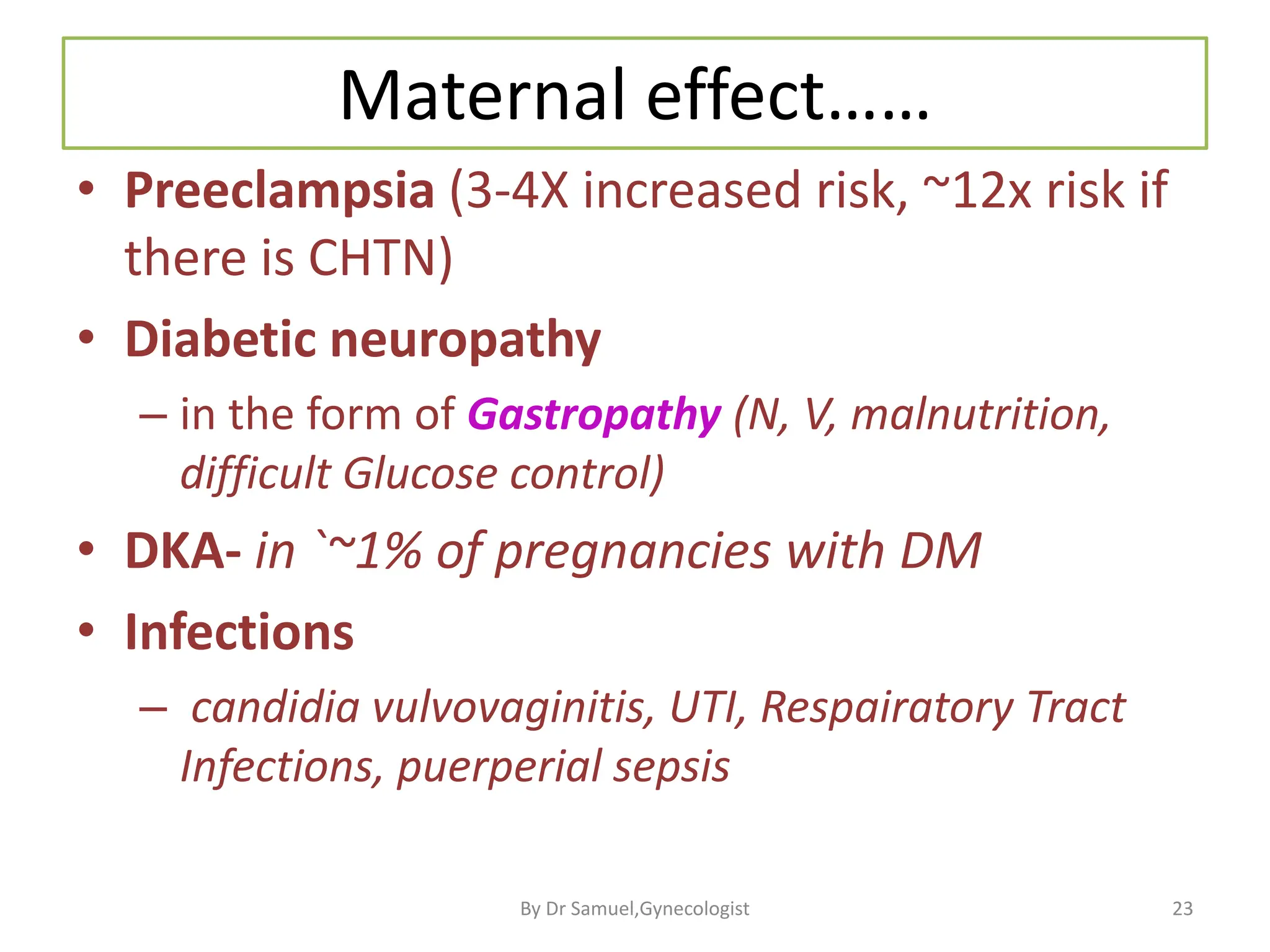 Maternal effect……

• Preeclampsia (3-4X increased risk, ~12x risk if there is CHTN)
• Diabetic neuropathy
– in the form of Gastropathy (N, V, malnutrition, difficult Glucose control)
• DKA- in `~1% of pregnancies with DM
• Infections
– candidia vulvovaginitis, UTI, Respairatory Tract Infections, puerperial sepsis

By Dr Samuel,Gynecologist

23